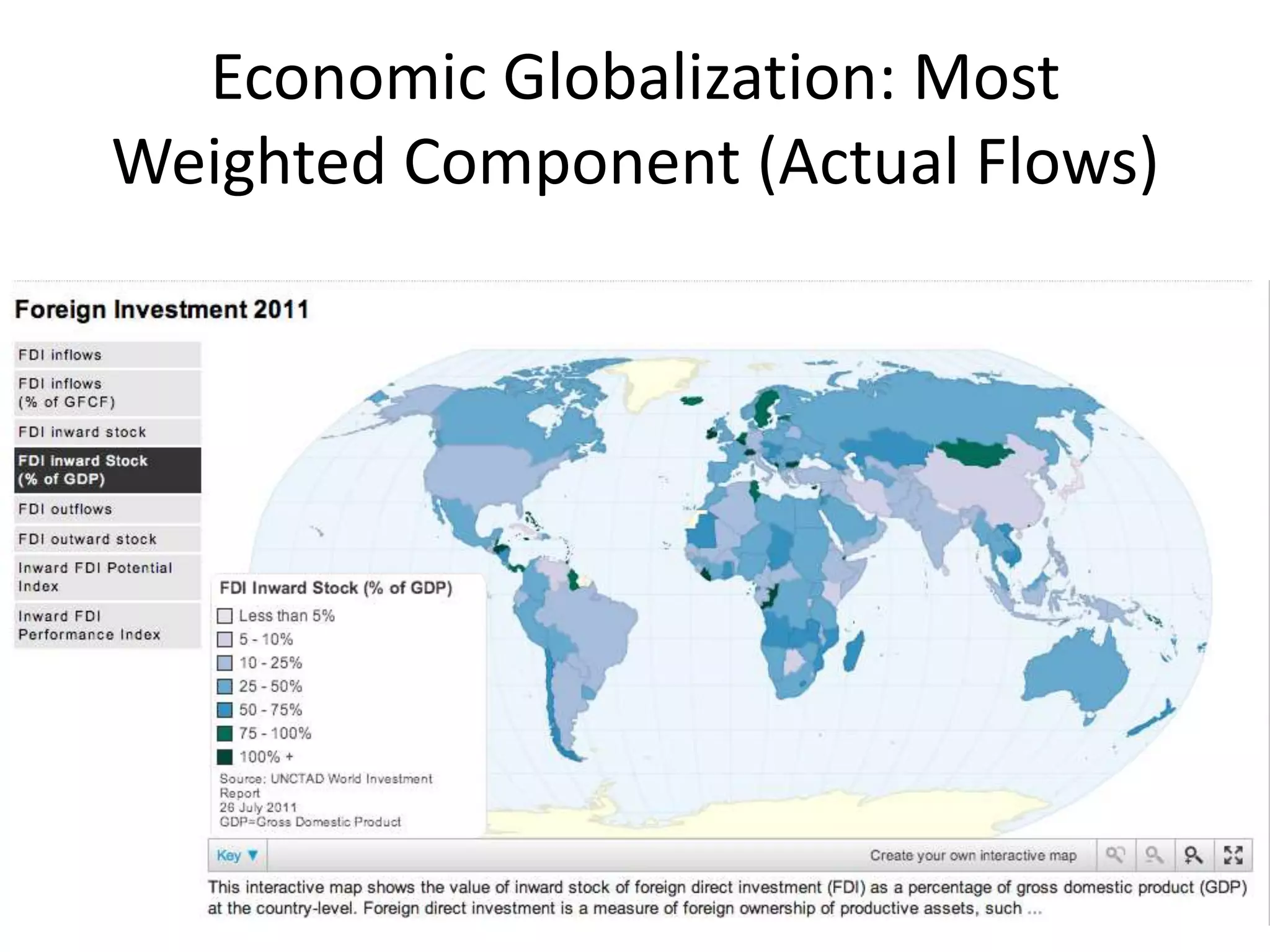 Economic Globalization: Most Weighted Component (Actual Flows)

Foreign Investment 2011

FDI inflows

FDI inflows (% of GFCF)

FDI inward stock

FDI inward Stock (% of GDP)

FDI outflows

FDI outward stock

Inward FDI Potential Index

Inward FDI Performance Index

FDI Inward Stock (% of GDP)

Less than 5%

5 - 10%

10 - 25%

25 - 50%

50 - 75%

75 - 100%

100% +

Source: UNCTAD World Investment Report
26 July 2011
GDP=Gross Domestic Product

Key ▼

Create your own interactive map

This interactive map shows the value of inward stock of foreign direct investment (FDI) as a percentage of gross domestic product (GDP) at the country-level. Foreign direct investment is a measure of foreign ownership of productive assets, such ...